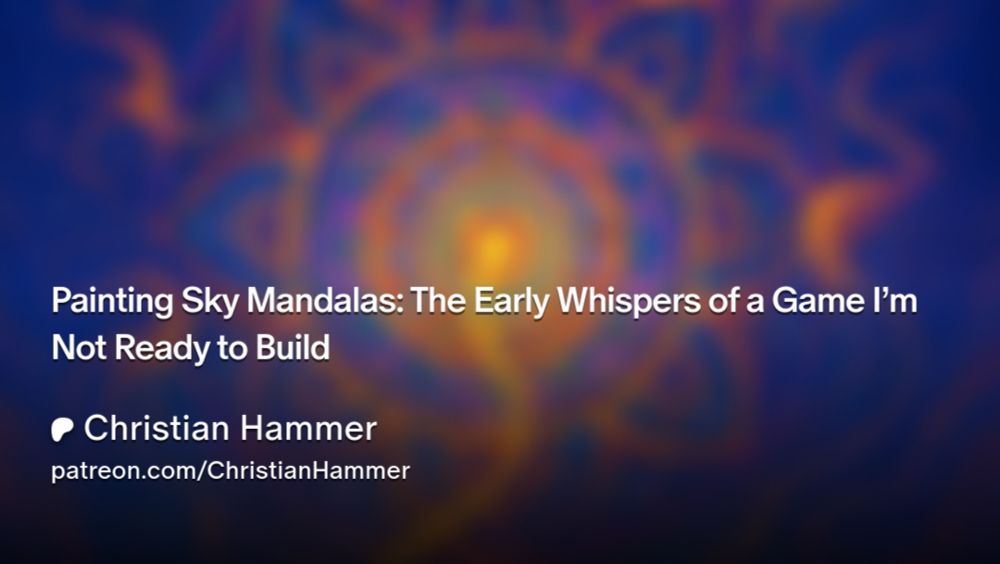 Painting Sky Mandalas: The Early Whispers of a Game I'm Not Ready to Build

Christian Hammer
patreon.com/ChristianHammer